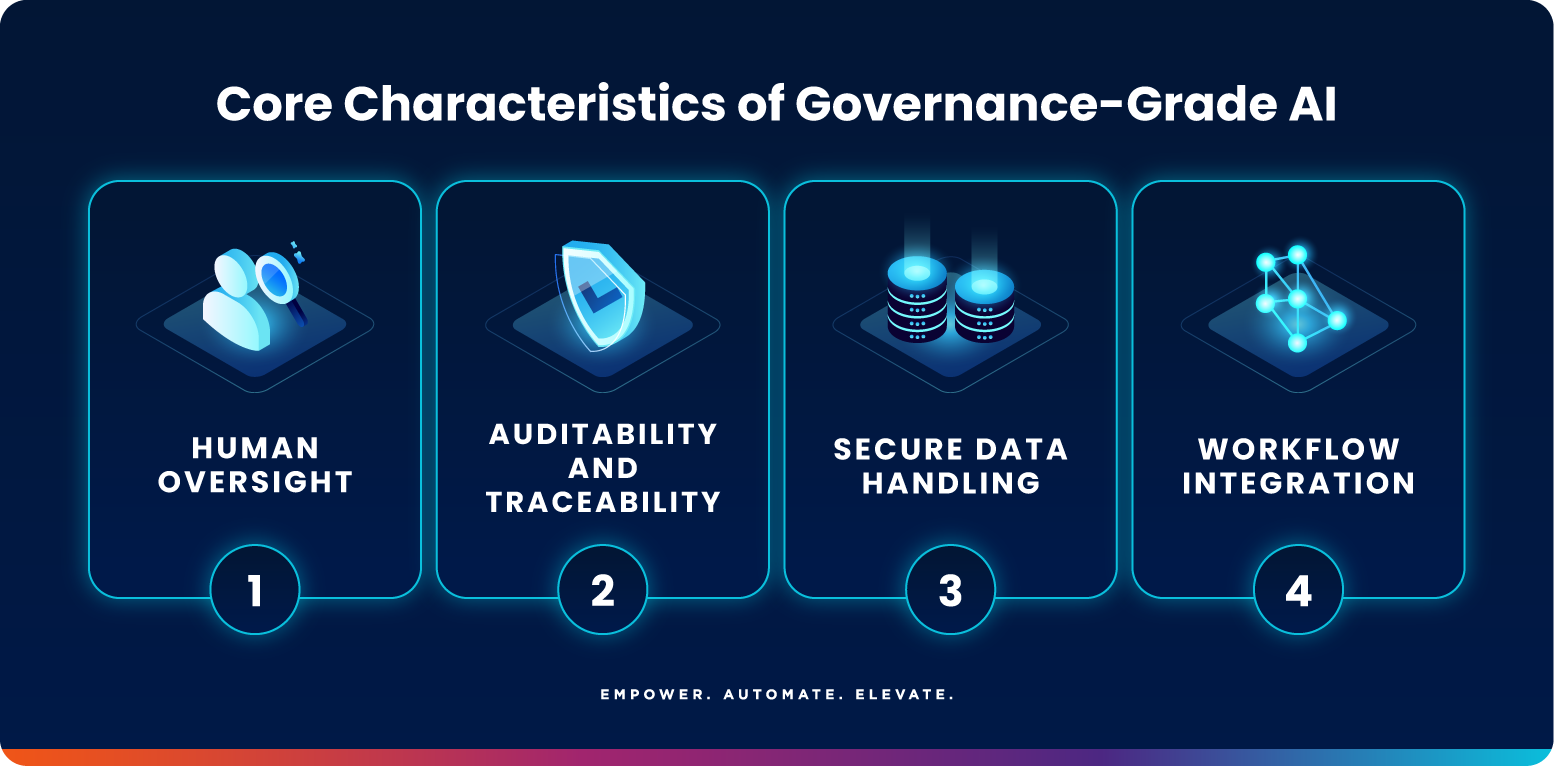 Core Characteristics of Governance-Grade AI

HUMAN OVERSIGHT

1

AUDITABILITY AND TRACEABILITY

2

SECURE DATA HANDLING

3

WORKFLOW INTEGRATION

4

EMPOWER. AUTOMATE. ELEVATE.